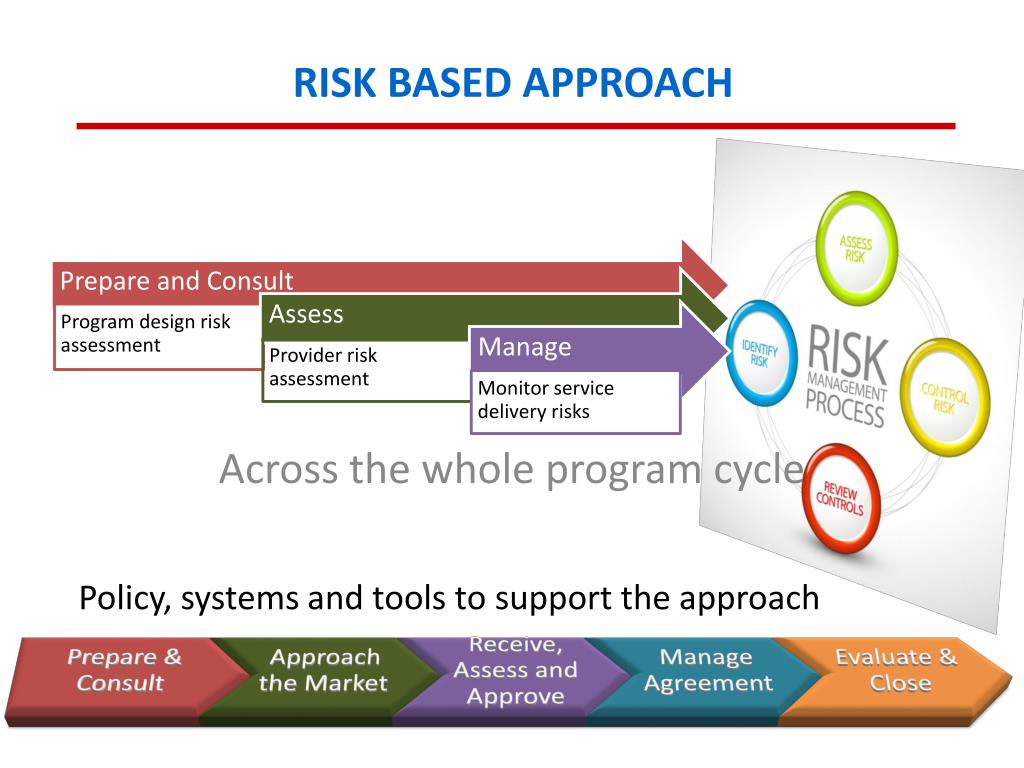 RISK BASED APPROACH

Prepare and Consult

Program design risk assessment

Assess

Provider risk assessment

Manage

Monitor service delivery risks

ASSESS RISK

IDENTIFY RISK

RISK MANAGEMENT PROCESS

CONTROL RISK

REVIEW CONTROLS

Across the whole program cycle

Policy, systems and tools to support the approach

Prepare & Consult

Approach the Market

Receive, Assess and Approve

Manage Agreement

Evaluate & Close